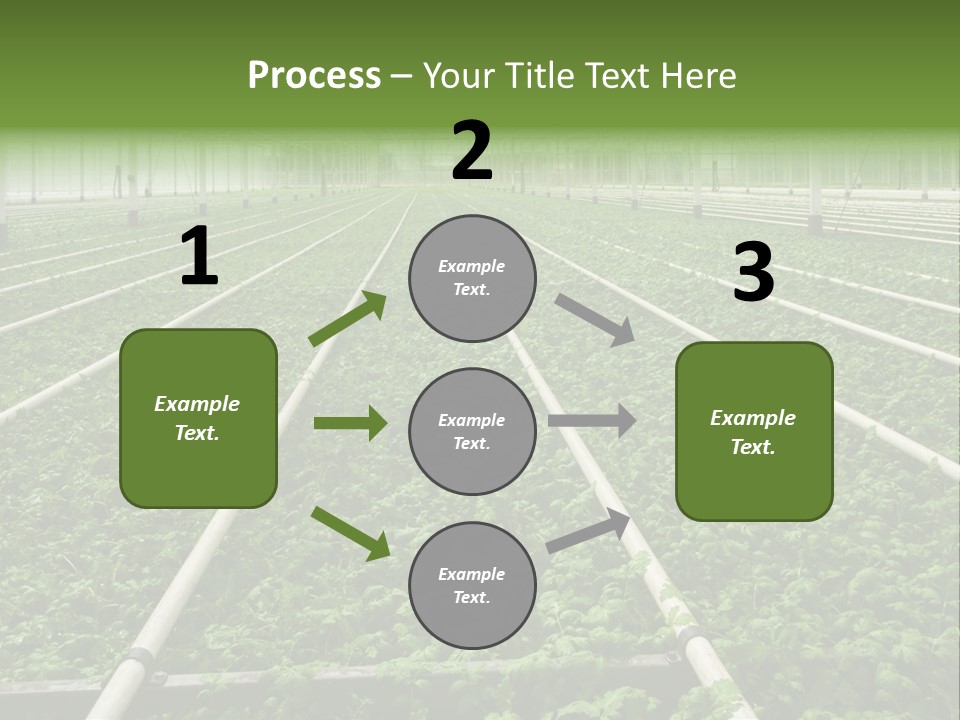 Process – Your Title Text Here

1

Example Text.

2

Example Text.

Example Text.

Example Text.

3

Example Text.